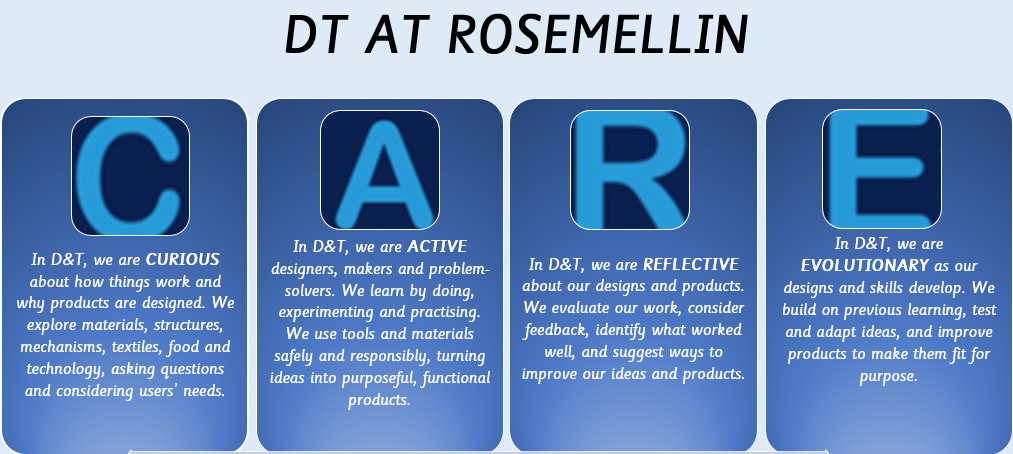 DT AT ROSEMELLIN

C

In D&T, we are CURIOUS about how things work and why products are designed. We explore materials, structures, mechanisms, textiles, food and technology, asking questions and considering users' needs.

A

In D&T, we are ACTIVE designers, makers and problem-solvers. We learn by doing, experimenting and practising. We use tools and materials safely and responsibly, turning ideas into purposeful, functional products.

R

In D&T, we are REFLECTIVE about our designs and products. We evaluate our work, consider feedback, identify what worked well, and suggest ways to improve our ideas and products.

E

In D&T, we are EVOLUTIONARY as our designs and skills develop. We build on previous learning, test and adapt ideas, and improve products to make them fit for purpose.